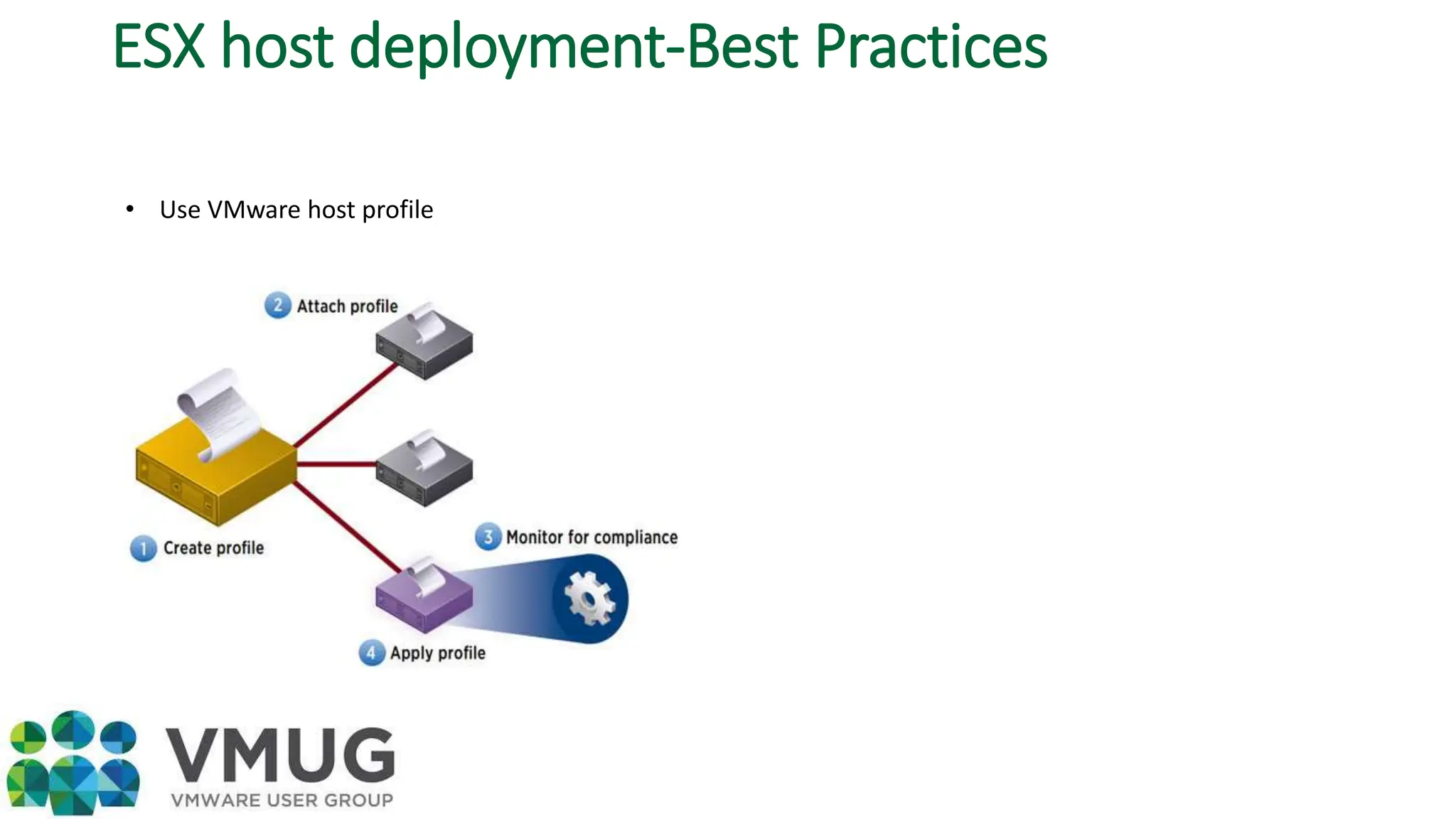 ESX host deployment-Best Practices

• Use VMware host profile

2 Attach profile

1 Create profile

3 Monitor for compliance

4 Apply profile

VMUG
VMWARE USER GROUP